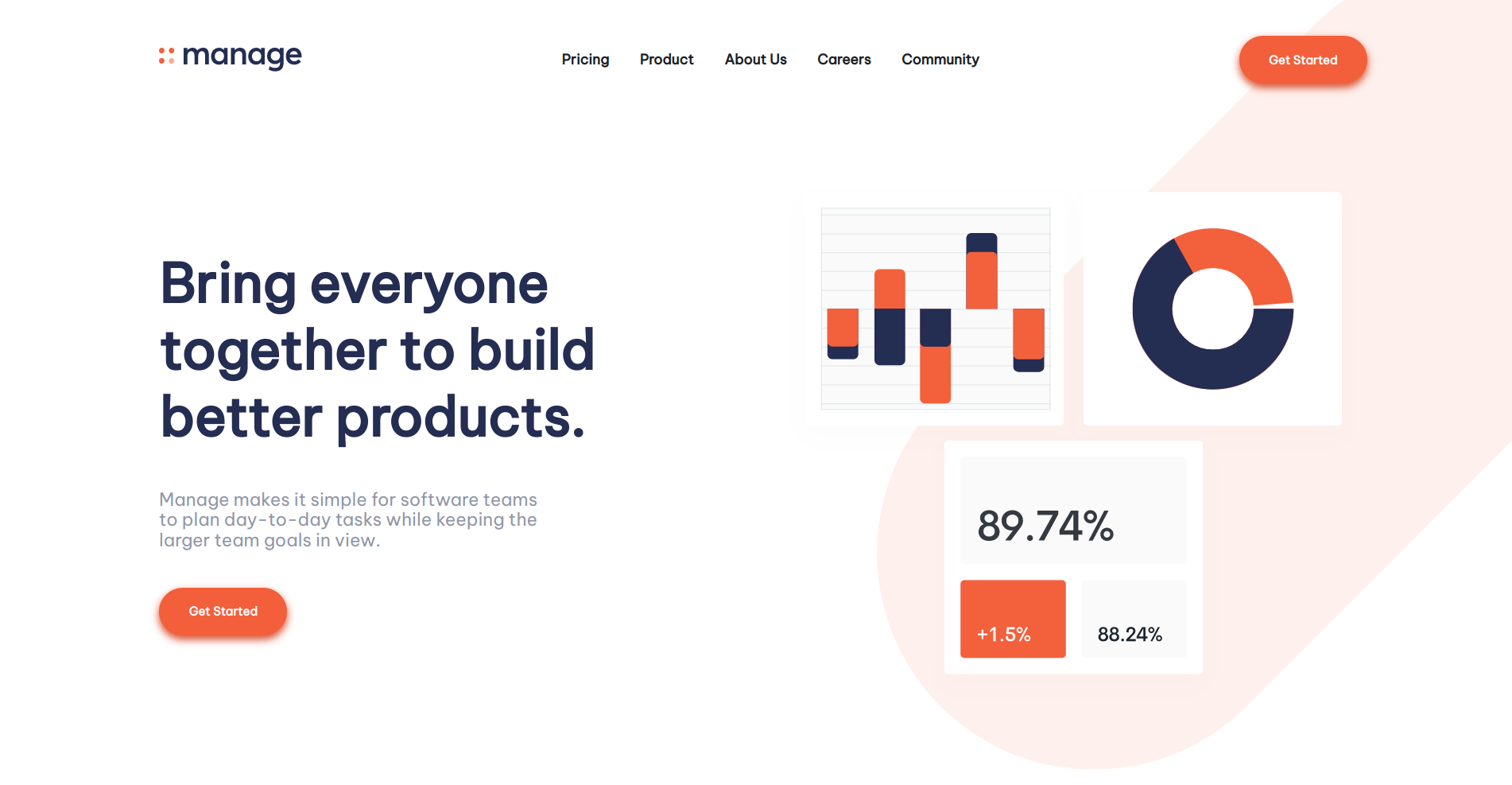 manage

Pricing Product About Us Careers Community

Get Started

Bring everyone together to build better products.

Manage makes it simple for software teams to plan day-to-day tasks while keeping the larger team goals in view.

Get Started

89.74%

+1.5%

88.24%